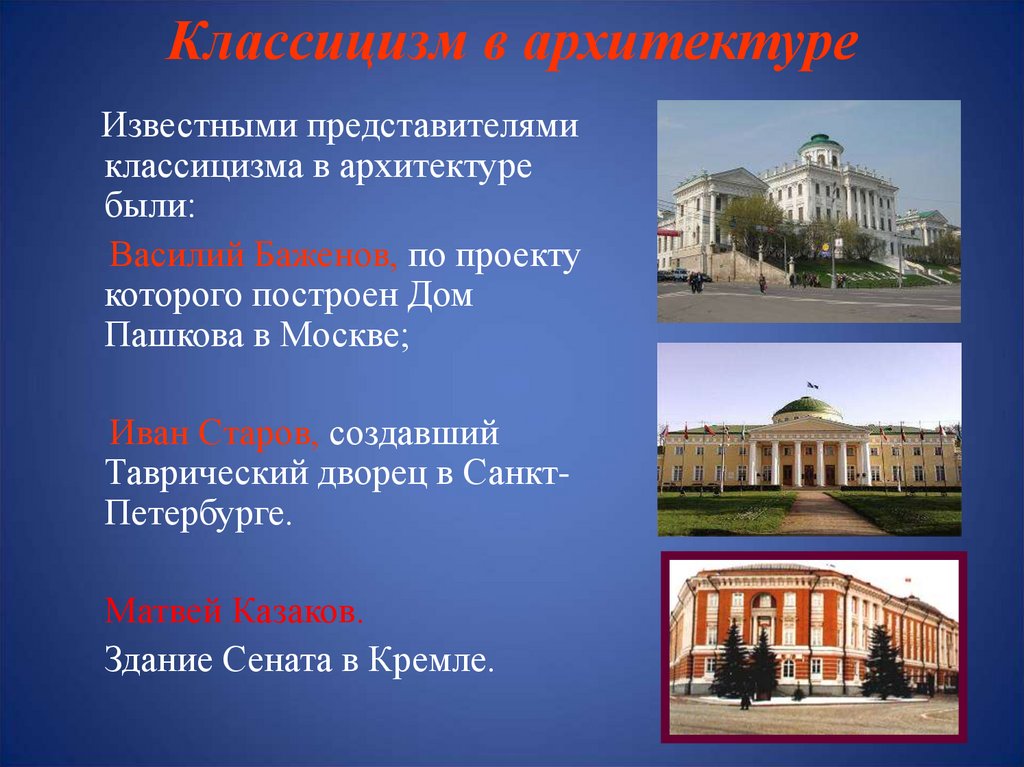 Классицизм в архитектуре

Известными представителями классицизма в архитектуре были:

Василий Баженов, по проекту которого построен Дом Пашкова в Москве;

Иван Старов, создавший Таврический дворец в Санкт-Петербурге.

Матвей Казаков.

Здание Сената в Кремле.